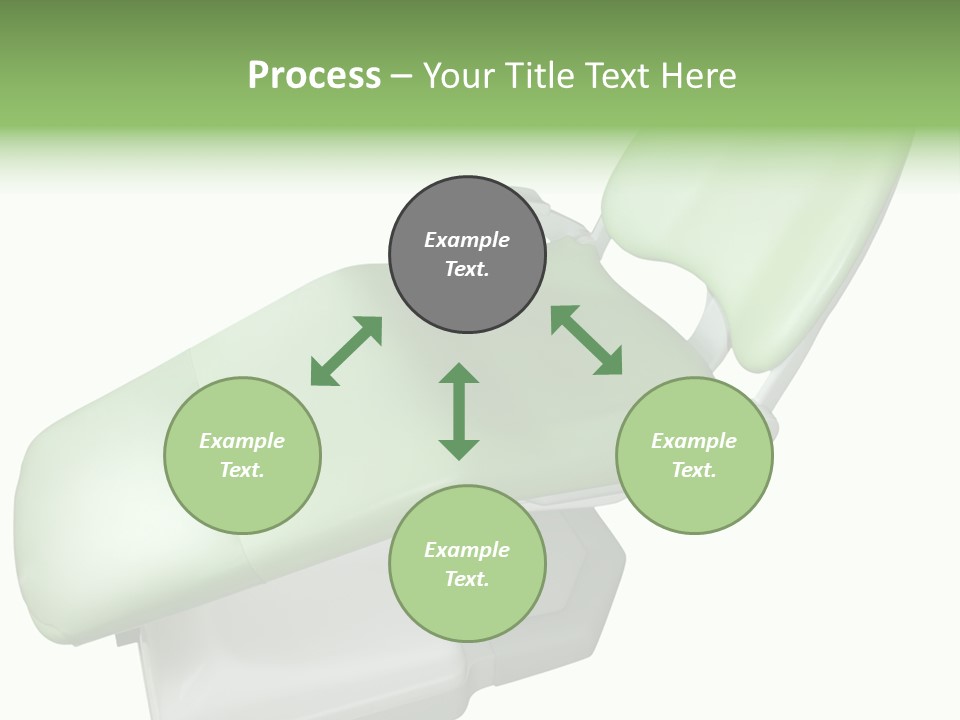 Process – Your Title Text Here

Example Text.

Example Text.

Example Text.

Example Text.